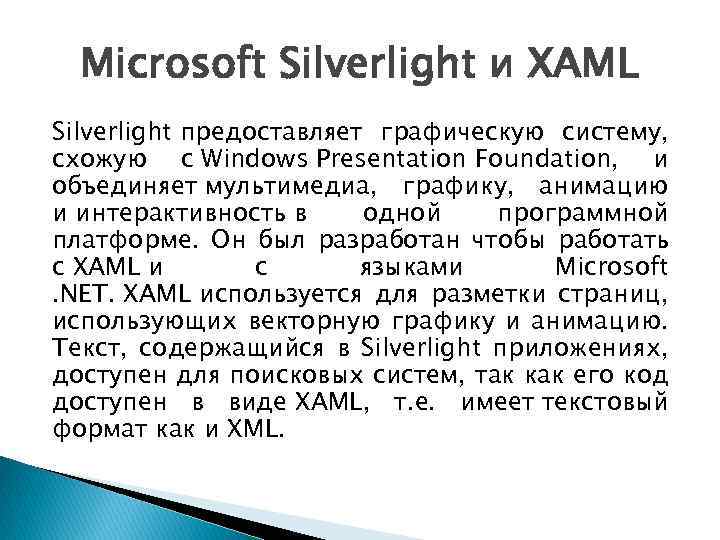 Microsoft Silverlight и XAML

Silverlight предоставляет графическую систему, схожую с Windows Presentation Foundation, и объединяет мультимедиа, графику, анимацию и интерактивность в одной программной платформе. Он был разработан чтобы работать с XAML и с языками Microsoft .NET. XAML используется для разметки страниц, использующих векторную графику и анимацию. Текст, содержащийся в Silverlight приложениях, доступен для поисковых систем, так как его код доступен в виде XAML, т.е. имеет текстовый формат как и XML.